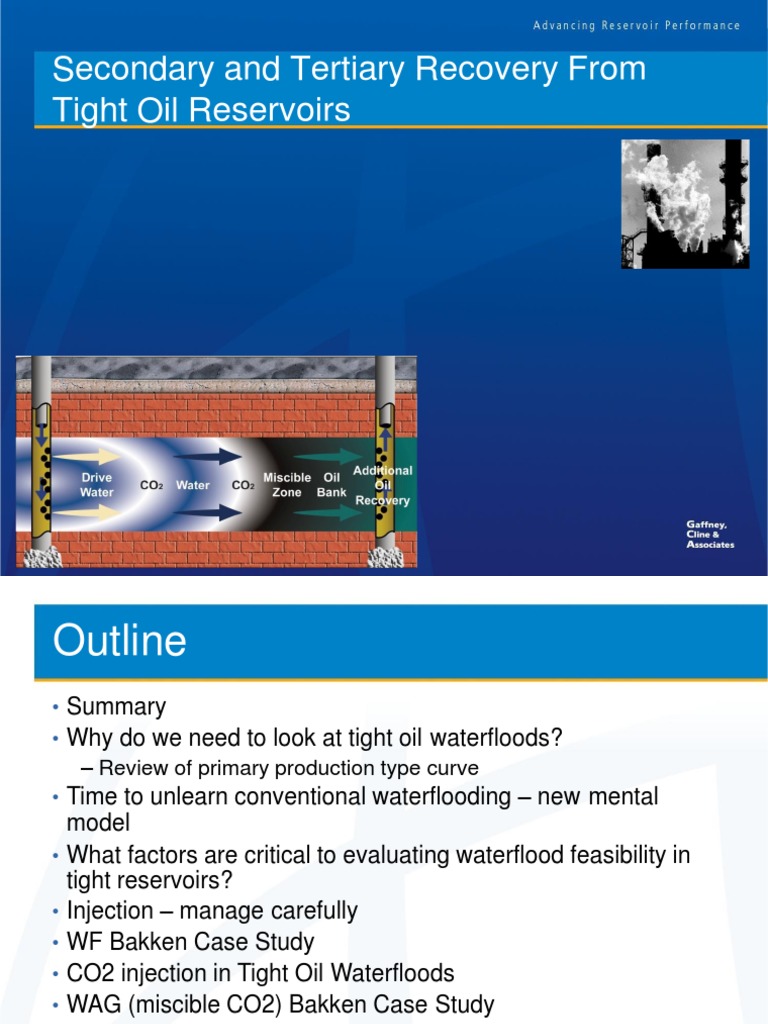 Advancing Reservoir Performance

Secondary and Tertiary Recovery From Tight Oil Reservoirs

Drive Water

$CO_2$

Water

$CO_2$

Miscible Zone

Oil Bank

Additional Oil Recovery

Gaffney, Cline & Associates

Outline

• Summary
• Why do we need to look at tight oil waterfloods?
– Review of primary production type curve
• Time to unlearn conventional waterflooding – new mental model
• What factors are critical to evaluating waterflood feasibility in tight reservoirs?
• Injection – manage carefully
• WF Bakken Case Study
• CO2 injection in Tight Oil Waterfloods
• WAG (miscible CO2) Bakken Case Study